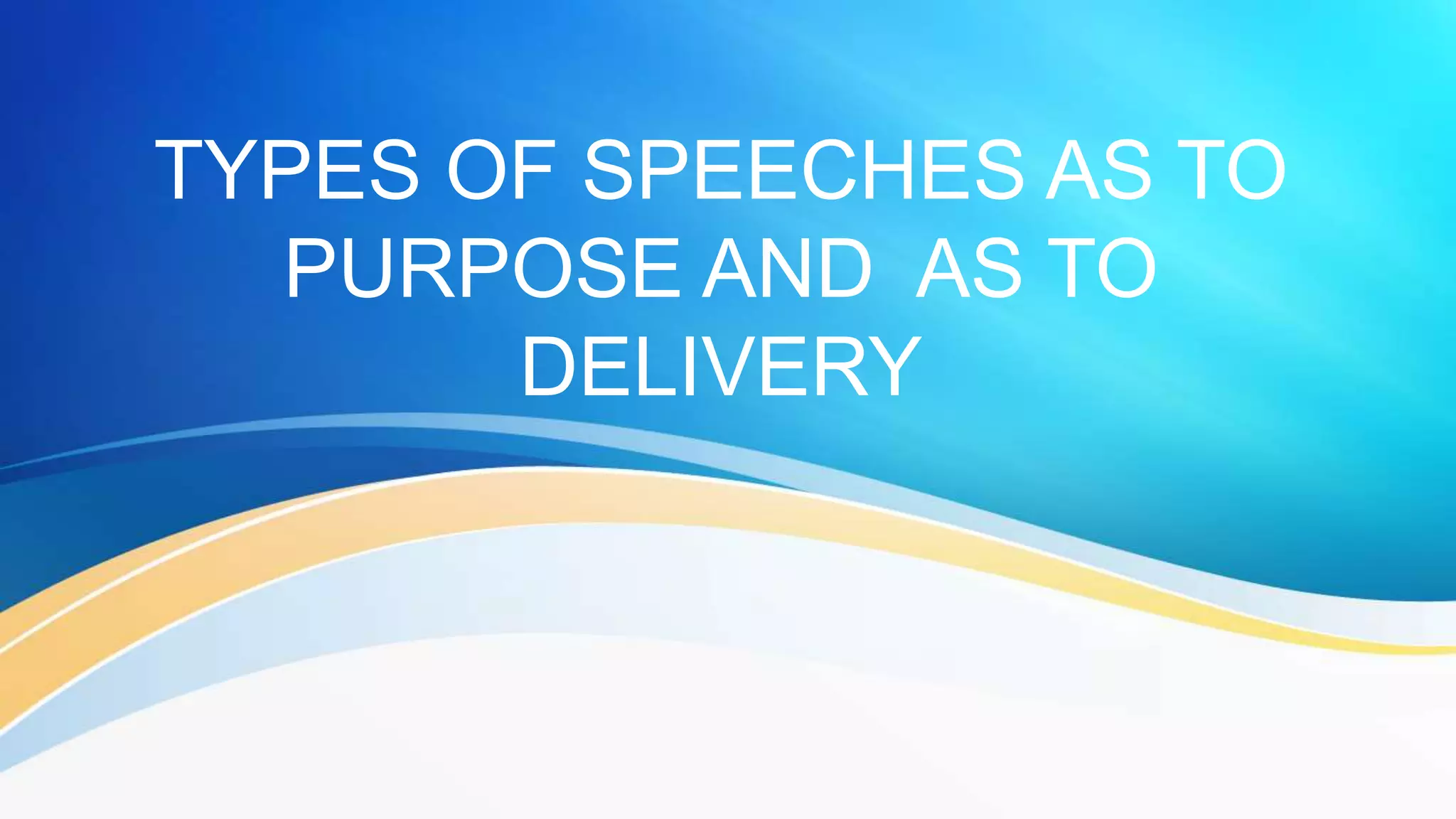 TYPES OF SPEECHES AS TO PURPOSE AND AS TO DELIVERY